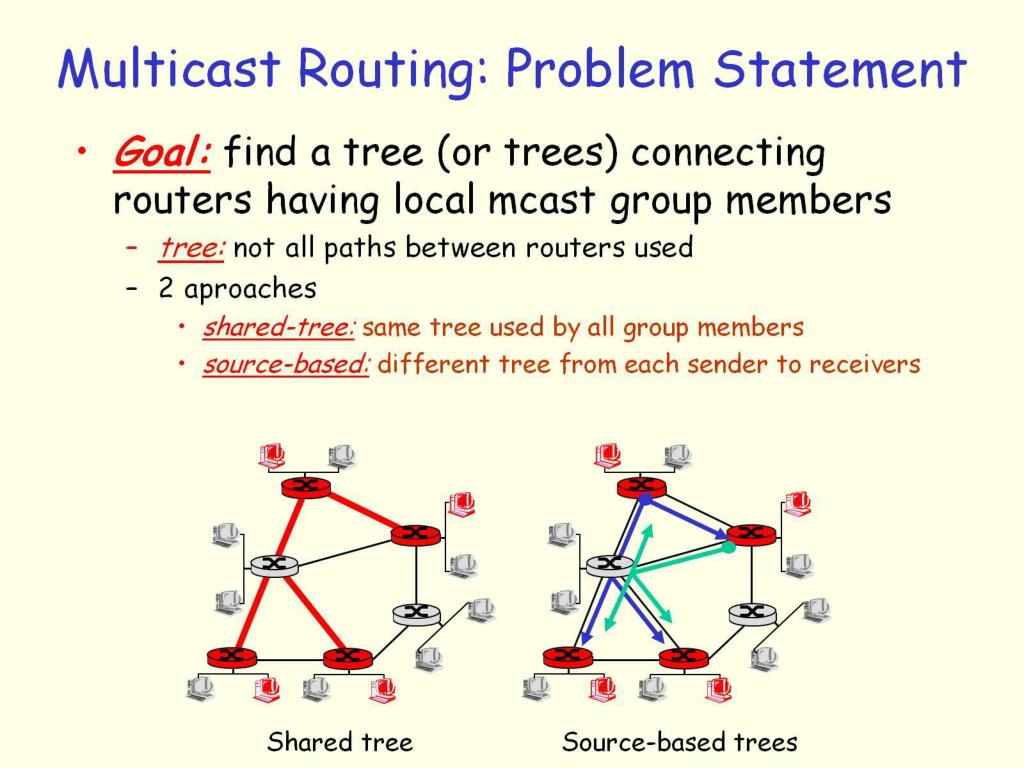 Multicast Routing: Problem Statement

• Goal: find a tree (or trees) connecting routers having local mcast group members
 – tree: not all paths between routers used
 – 2 aproaches
  • shared-tree: same tree used by all group members
  • source-based: different tree from each sender to receivers

Shared tree

Source-based trees